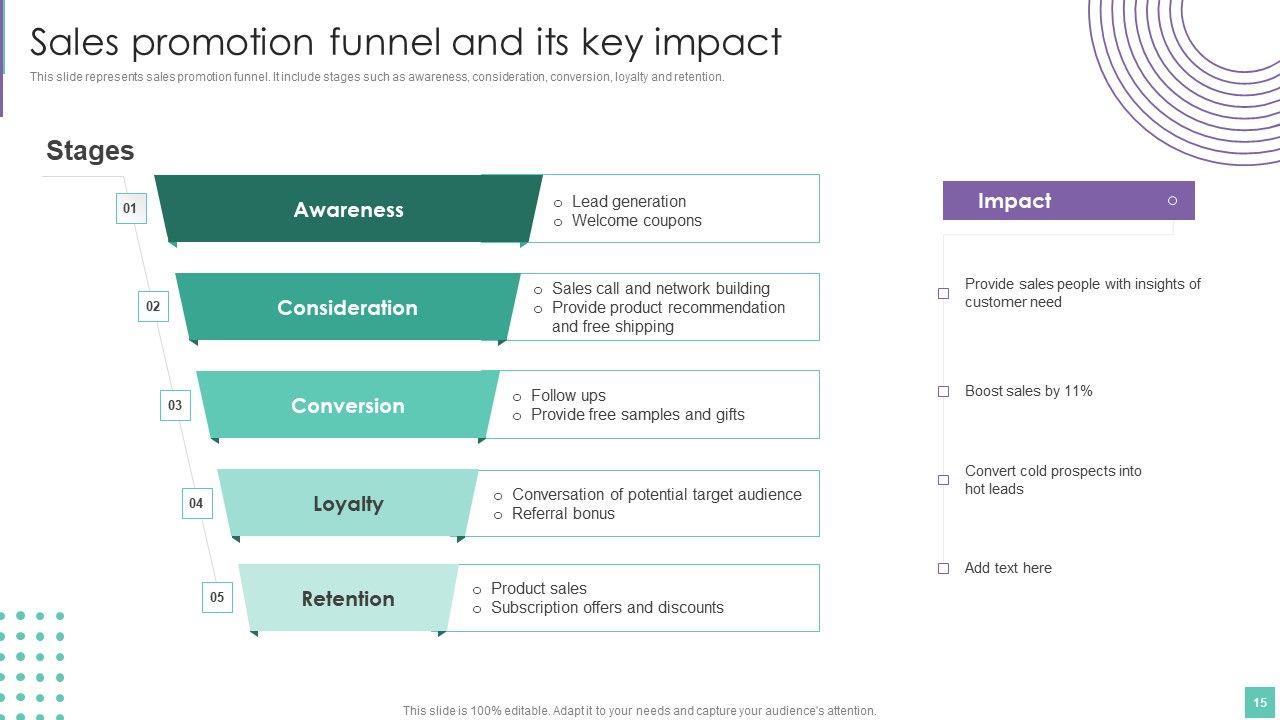 Sales promotion funnel and its key impact

This slide represents sales promotion funnel. It include stages such as awareness, consideration, conversion, loyalty and retention.

Stages

01 Awareness
○ Lead generation
○ Welcome coupons

02 Consideration
○ Sales call and network building
○ Provide product recommendation and free shipping

03 Conversion
○ Follow ups
○ Provide free samples and gifts

04 Loyalty
○ Conversation of potential target audience
○ Referral bonus

05 Retention
○ Product sales
○ Subscription offers and discounts

Impact

Provide sales people with insights of customer need

Boost sales by 11%

Convert cold prospects into hot leads

Add text here

This slide is 100% editable. Adapt it to your needs and capture your audience's attention.

15